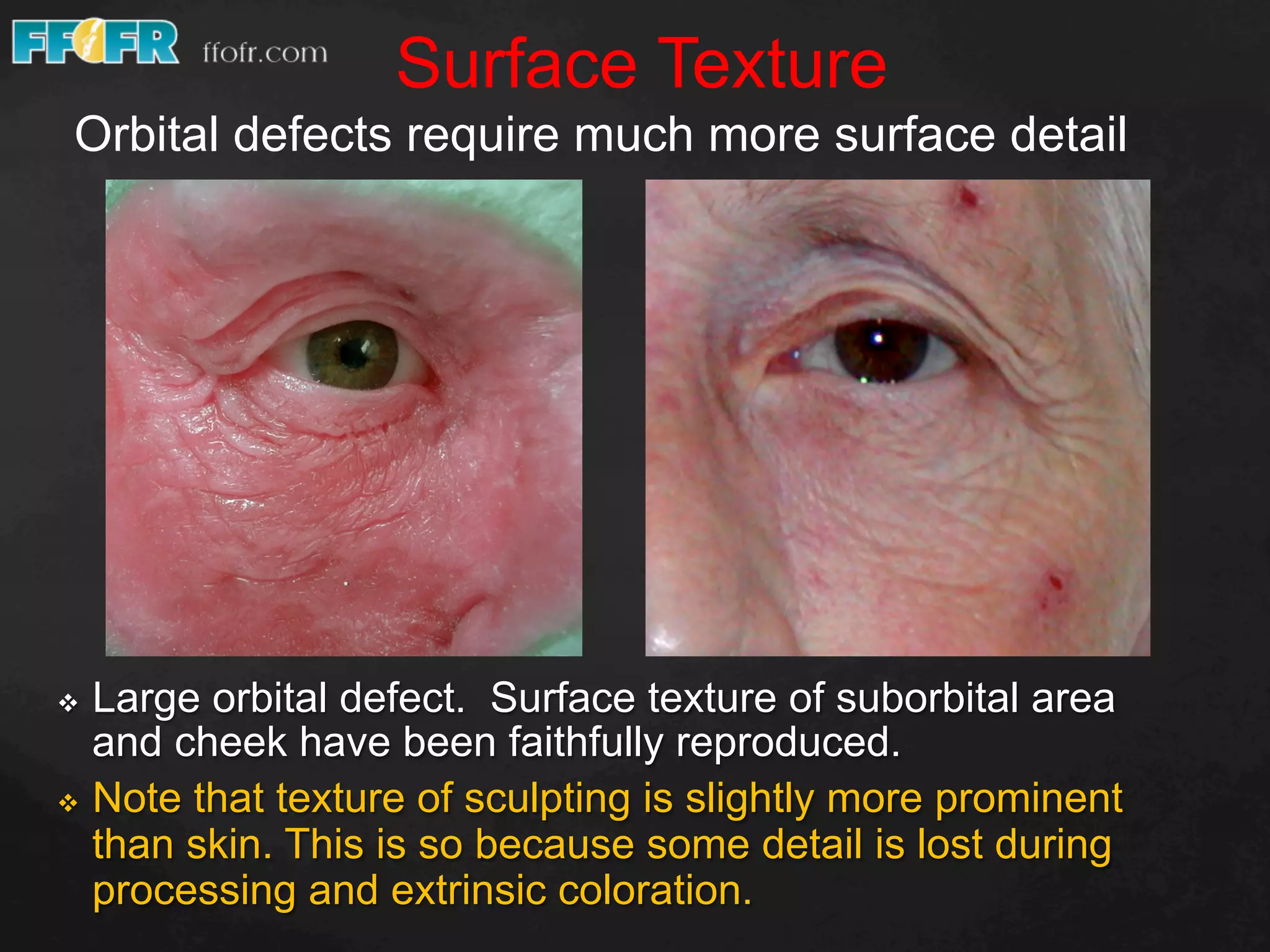 FFOFR ffofr.com

Surface Texture

Orbital defects require much more surface detail

❖ Large orbital defect.  Surface texture of suborbital area and cheek have been faithfully reproduced.

❖ Note that texture of sculpting is slightly more prominent than skin. This is so because some detail is lost during processing and extrinsic coloration.